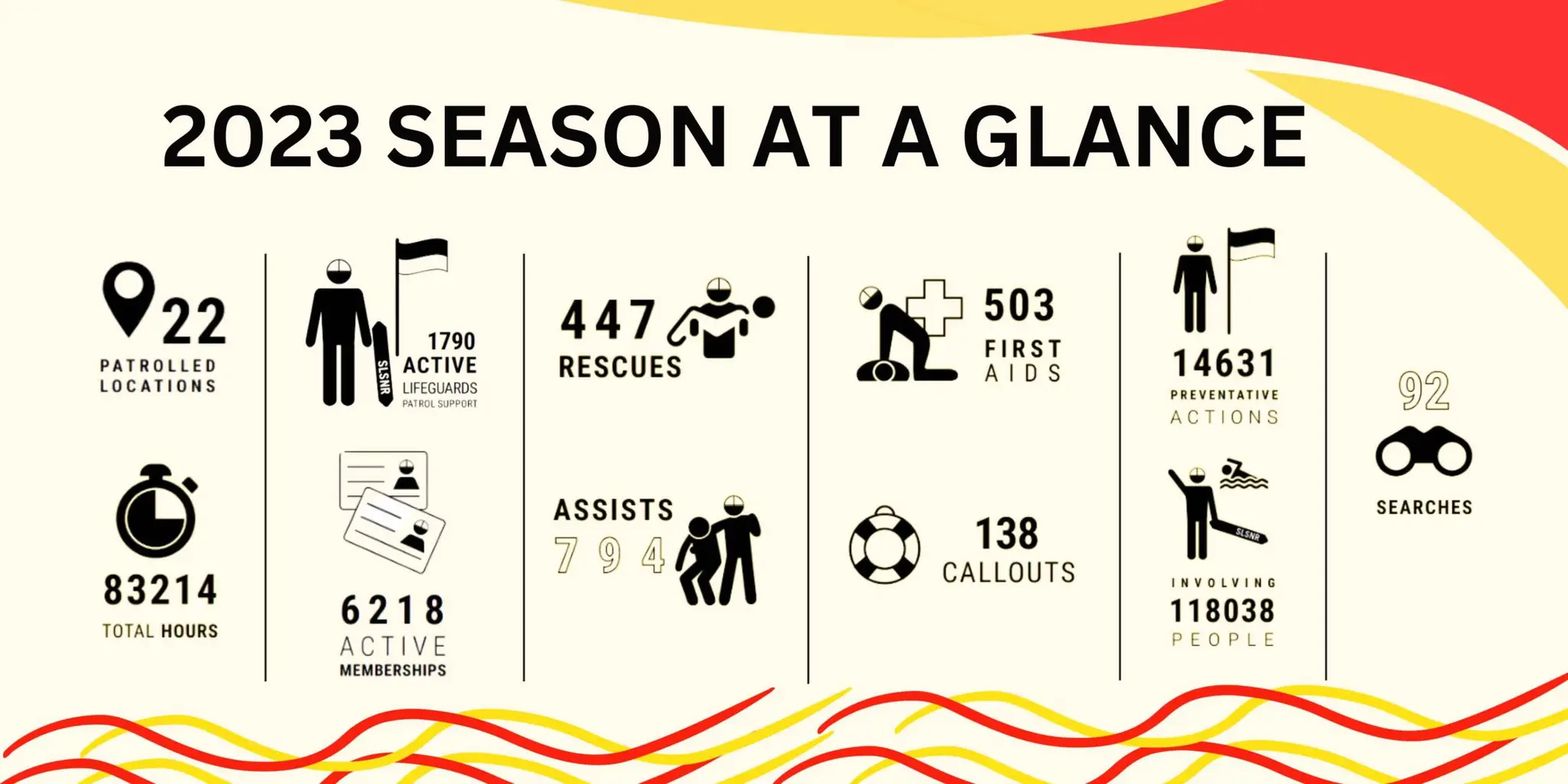 2023 SEASON AT A GLANCE

22
PATROLLED LOCATIONS

83214
TOTAL HOURS

SLSNR
1790
ACTIVE
LIFEGUARDS
PATROL SUPPORT

6218
ACTIVE
MEMBERSHIPS

447
RESCUES

ASSISTS
794

503
FIRST
AIDS

138
CALLOUTS

14631
PREVENTATIVE
ACTIONS

SLSNR
INVOLVING
118038
PEOPLE

92
SEARCHES